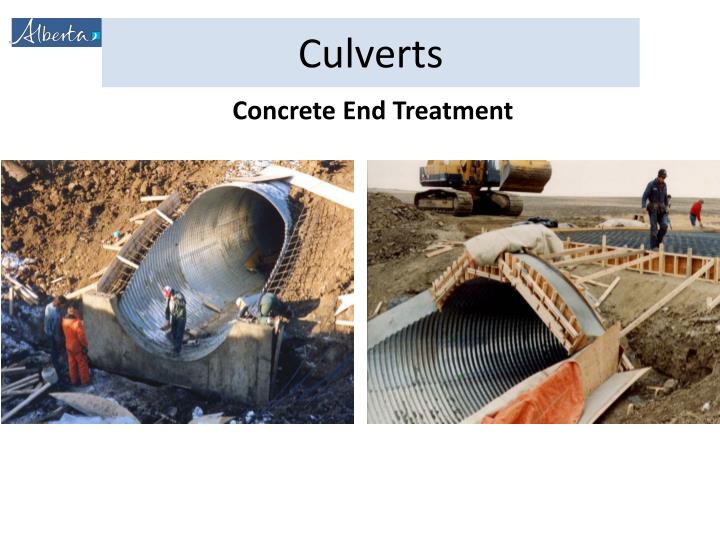 Alberta

Culverts

Concrete End Treatment